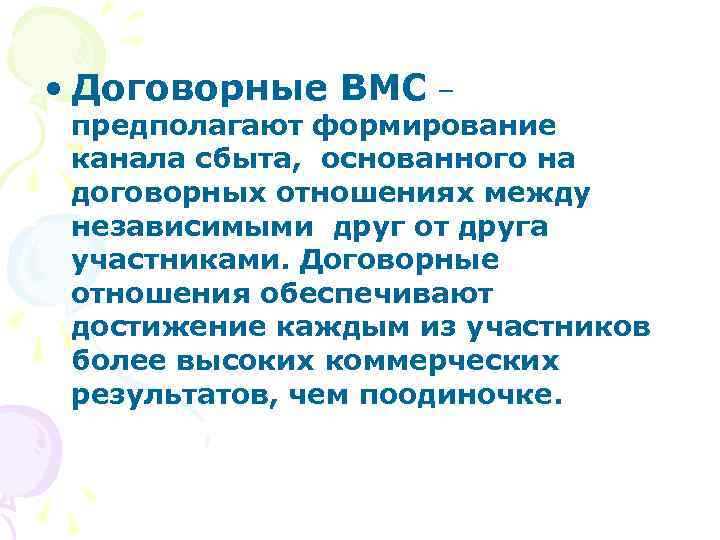 • Договорные ВМС – предполагают формирование канала сбыта, основанного на договорных отношениях между независимыми друг от друга участниками. Договорные отношения обеспечивают достижение каждым из участников более высоких коммерческих результатов, чем поодиночке.